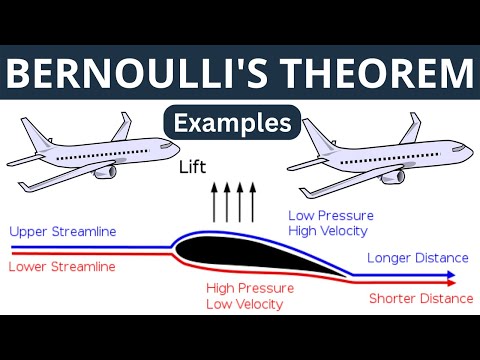 BERNOULLI'S THEOREM

Examples

Lift

Upper Streamline

Lower Streamline

Low Pressure
High Velocity

Longer Distance

High Pressure
Low Velocity

Shorter Distance